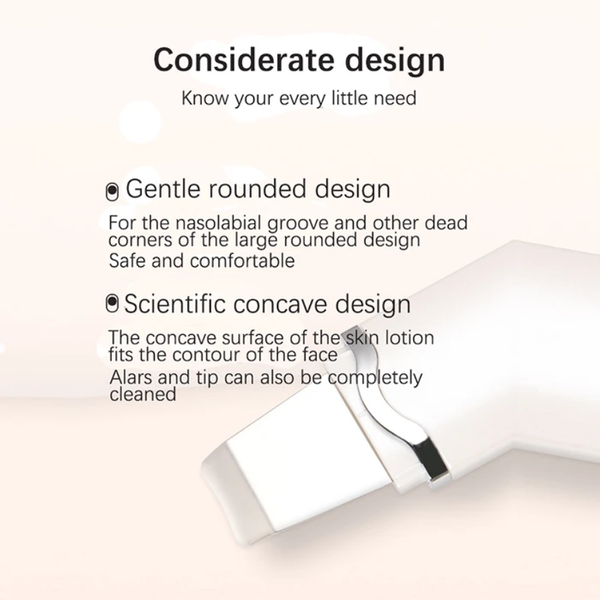 Considerate design

Know your every little need

Gentle rounded design

For the nasolabial groove and other dead corners of the large rounded design
Safe and comfortable

Scientific concave design

The concave surface of the skin lotion fits the contour of the face
Alars and tip can also be completely cleaned